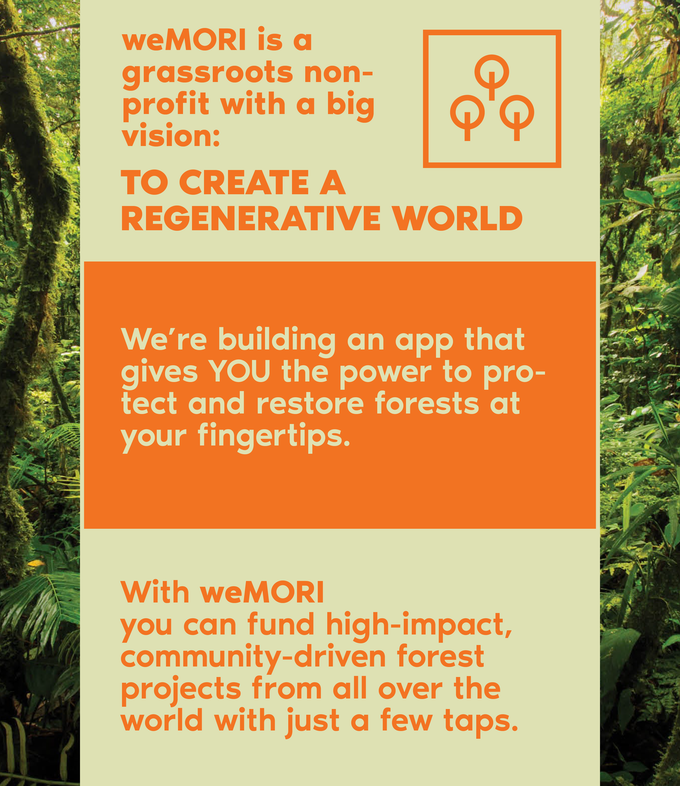 weMORI is a grassroots non-profit with a big vision:

TO CREATE A REGENERATIVE WORLD

We're building an app that gives YOU the power to protect and restore forests at your fingertips.

With weMORI
you can fund high-impact, community-driven forest projects from all over the world with just a few taps.